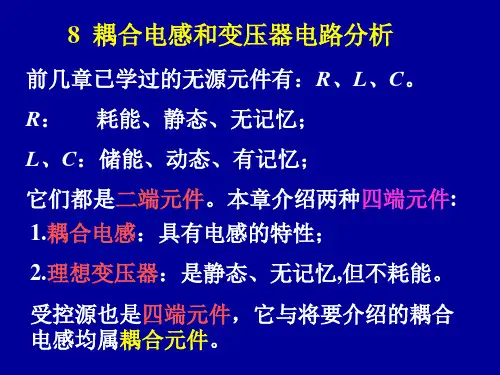 8 耦合电感和变压器电路分析

前几章已学过的无源元件有：$R$、$L$、$C$。

$R$： 耗能、静态、无记忆；

$L$、$C$：储能、动态、有记忆；

它们都是二端元件。本章介绍两种四端元件:

1.耦合电感：具有电感的特性；

2.理想变压器：是静态、无记忆,但不耗能。

受控源也是四端元件，它与将要介绍的耦合电感均属耦合元件。